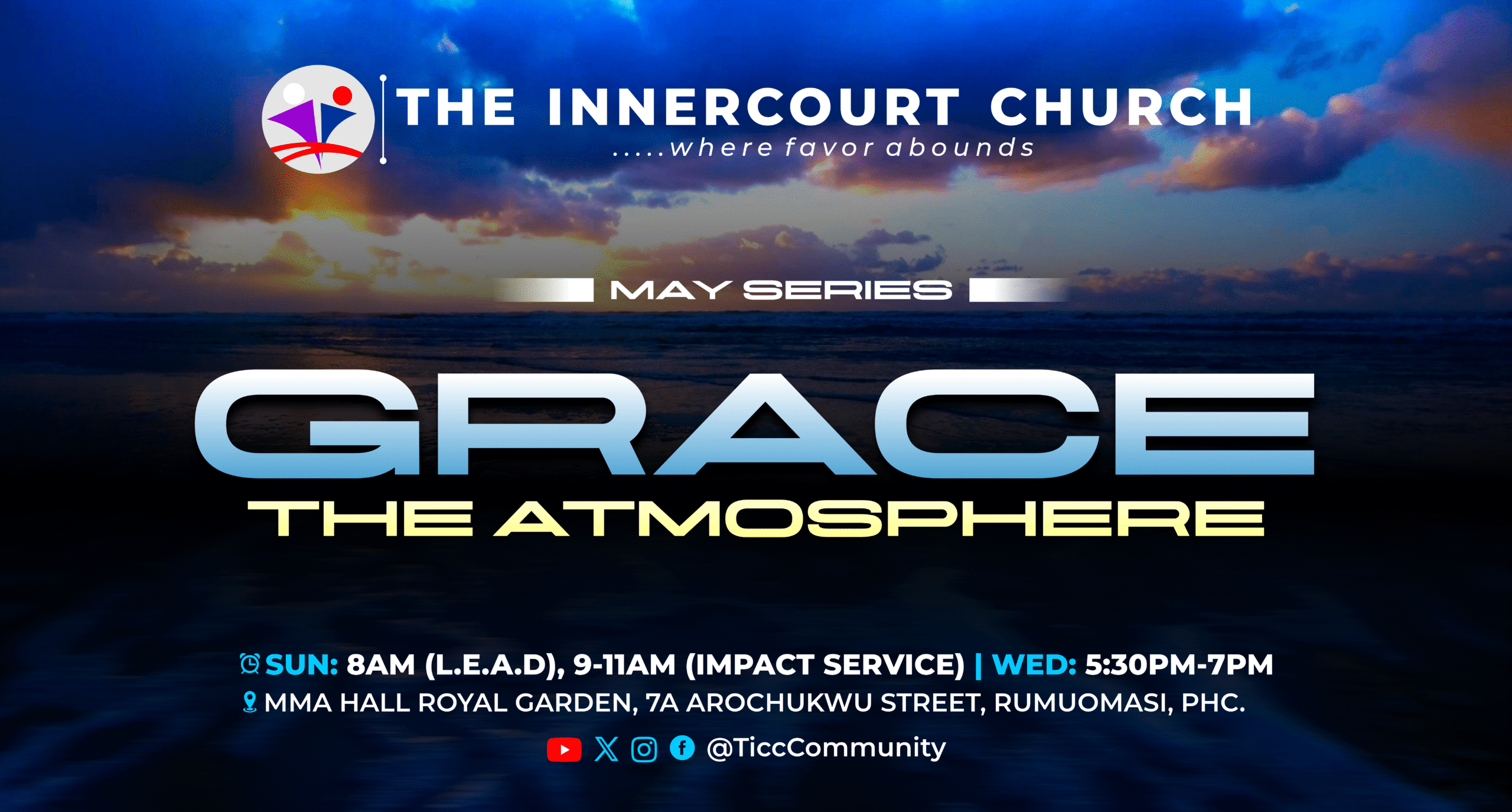 THE INNERCOURT CHURCH
.....where favor abounds

MAY SERIES

GRACE
THE ATMOSPHERE

SUN: 8AM (L.E.A.D), 9-11AM (IMPACT SERVICE) | WED: 5:30PM-7PM
MMA HALL ROYAL GARDEN, 7A AROCHUKWU STREET, RUMUOMASI, PHC.

@TiccCommunity